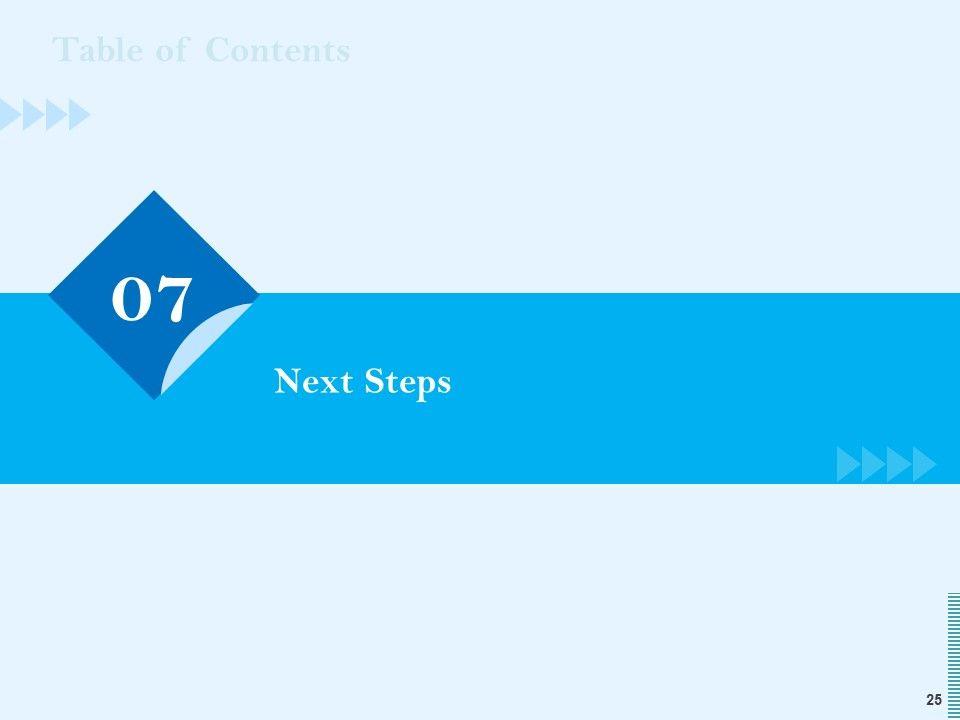 Table of Contents

07

Next Steps

25